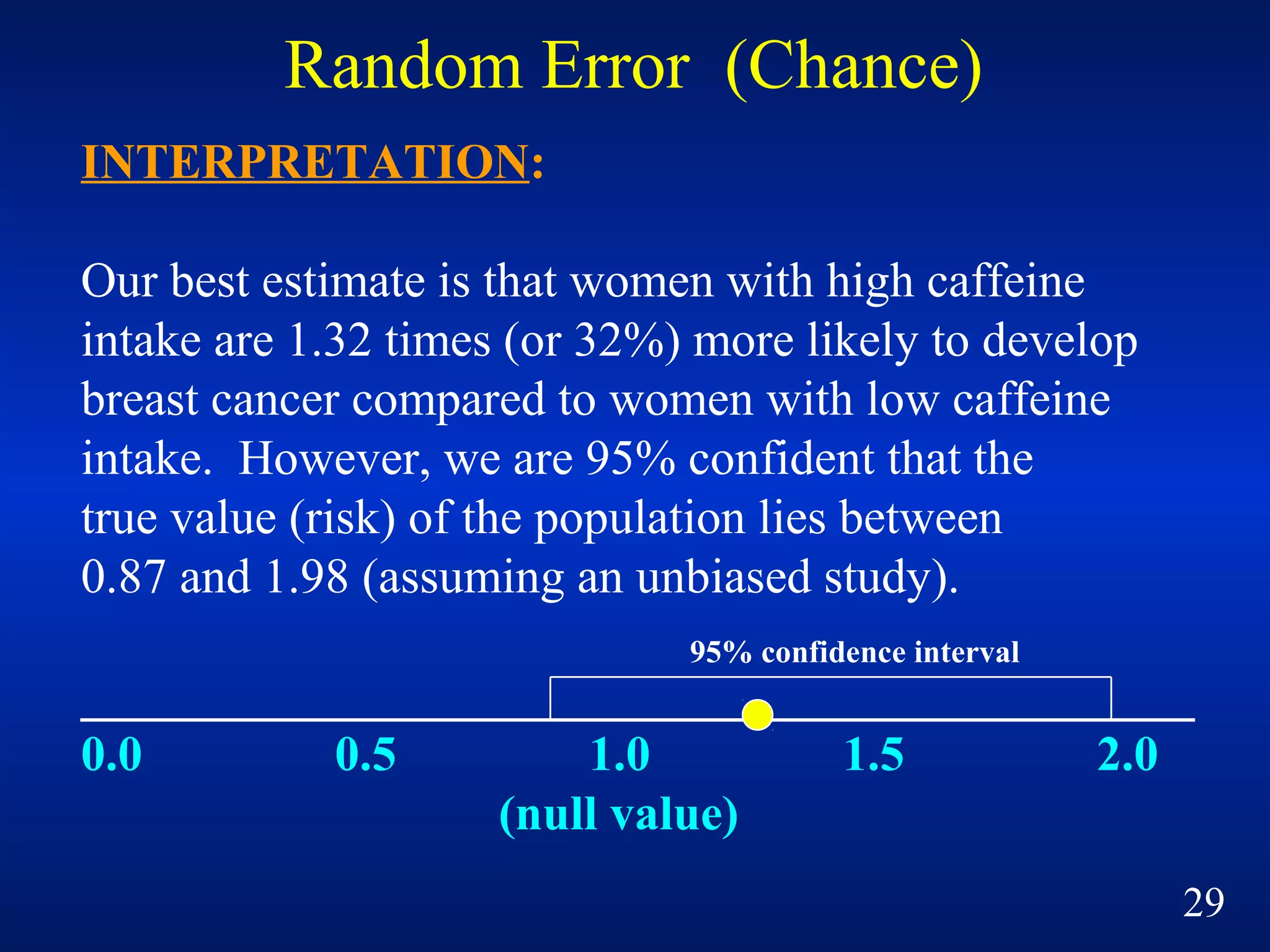 Random Error (Chance)

INTERPRETATION:

Our best estimate is that women with high caffeine intake are 1.32 times (or 32%) more likely to develop breast cancer compared to women with low caffeine intake. However, we are 95% confident that the true value (risk) of the population lies between 0.87 and 1.98 (assuming an unbiased study).

95% confidence interval

0.0 0.5 1.0 1.5 2.0

(null value)

29